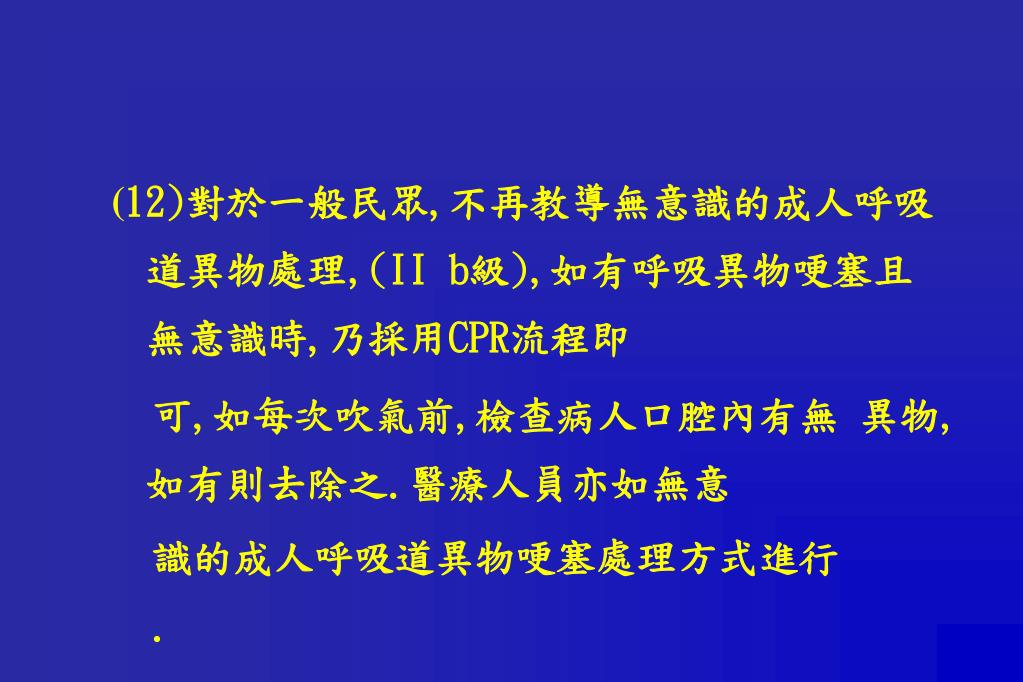 (12)對於一般民眾,不再教導無意識的成人呼吸道異物處理,(II b級),如有呼吸異物哽塞且無意識時,乃採用CPR流程即

可,如每次吹氣前,檢查病人口腔內有無 異物,如有則去除之.醫療人員亦如無意

識的成人呼吸道異物哽塞處理方式進行

.